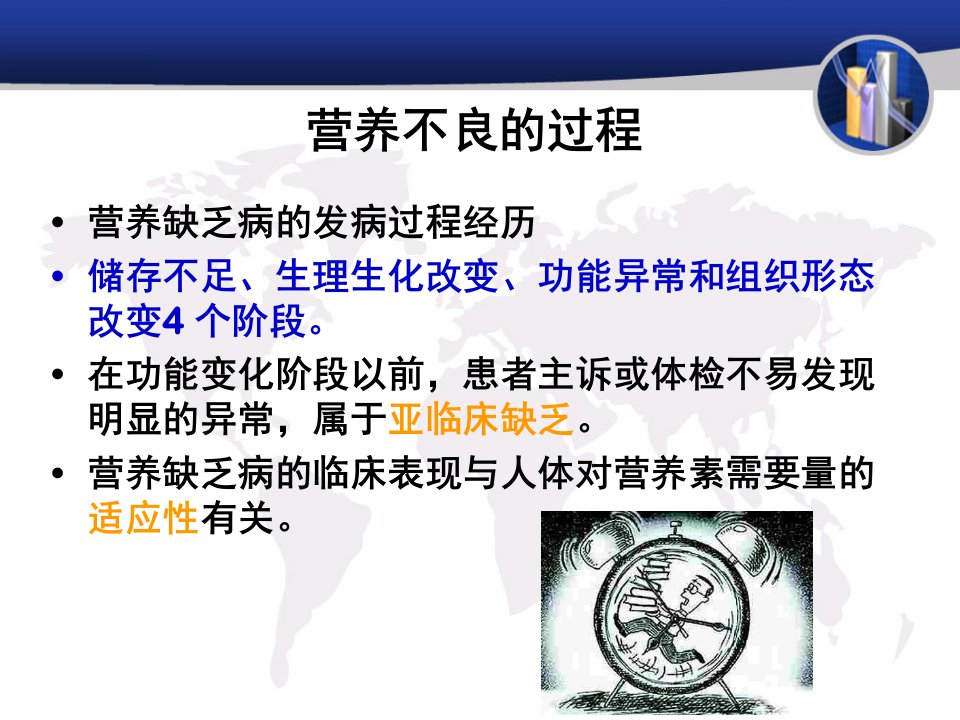 营养不良的过程

• 营养缺乏病的发病过程经历
• 储存不足、生理生化改变、功能异常和组织形态改变4 个阶段。
• 在功能变化阶段以前，患者主诉或体检不易发现明显的异常，属于亚临床缺乏。
• 营养缺乏病的临床表现与人体对营养素需要量的适应性有关。